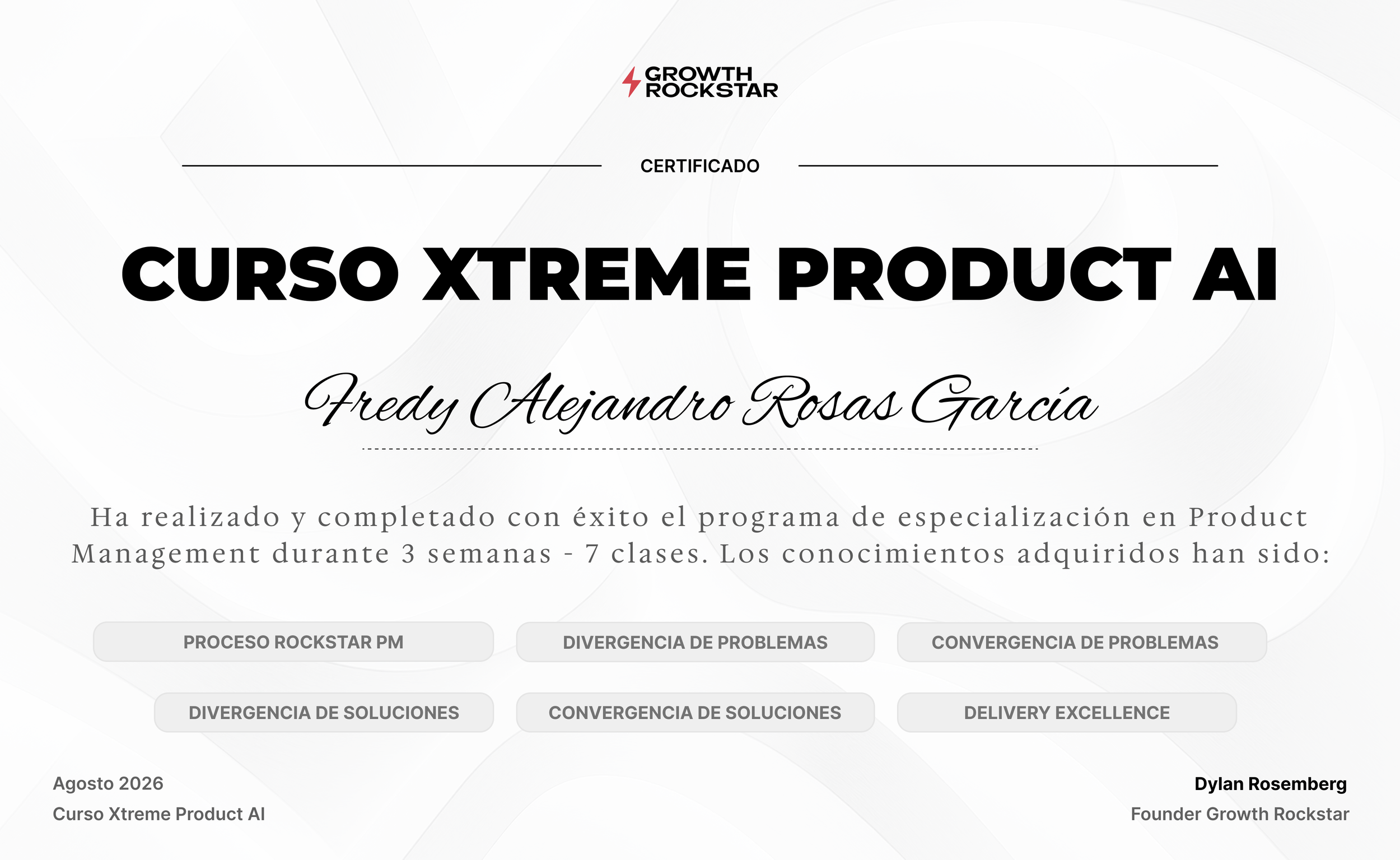 GROWTH ROCKSTAR

CERTIFICADO

CURSO XTREME PRODUCT AI

Fredy Alejandro Rosas García

Ha realizado y completado con éxito el programa de especialización en Product Management durante 3 semanas - 7 clases. Los conocimientos adquiridos han sido:

PROCESO ROCKSTAR PM

DIVERGENCIA DE PROBLEMAS

CONVERGENCIA DE PROBLEMAS

DIVERGENCIA DE SOLUCIONES

CONVERGENCIA DE SOLUCIONES

DELIVERY EXCELLENCE

Agosto 2026
Curso Xtreme Product AI

Dylan Rosemberg
Founder Growth Rockstar